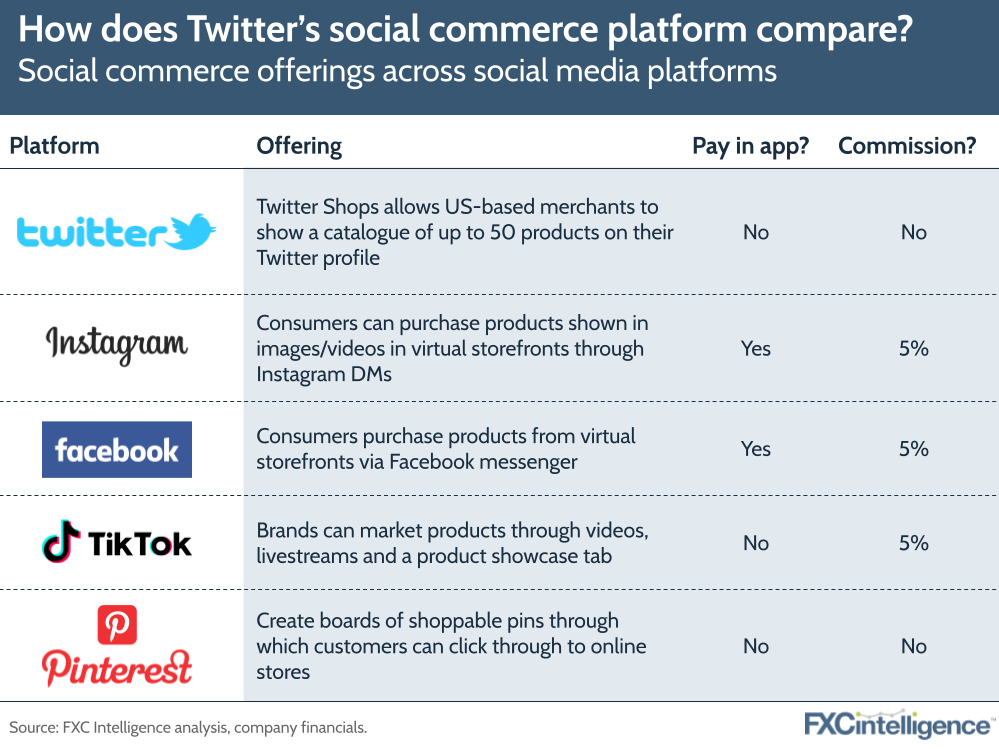 How does Twitter's social commerce platform compare?
Social commerce offerings across social media platforms

| Platform | Offering | Pay in app? | Commission? |
|---|---|---|---|
| twitter | Twitter Shops allows US-based merchants to show a catalogue of up to 50 products on their Twitter profile | No | No |
| Instagram | Consumers can purchase products shown in images/videos in virtual storefronts through Instagram DMs | Yes | 5% |
| facebook | Consumers purchase products from virtual storefronts via Facebook messenger | Yes | 5% |
| TikTok | Brands can market products through videos, livestreams and a product showcase tab | No | 5% |
| Pinterest | Create boards of shoppable pins through which customers can click through to online stores | No | No |

Source: FXC Intelligence analysis, company financials.

FXCintelligence